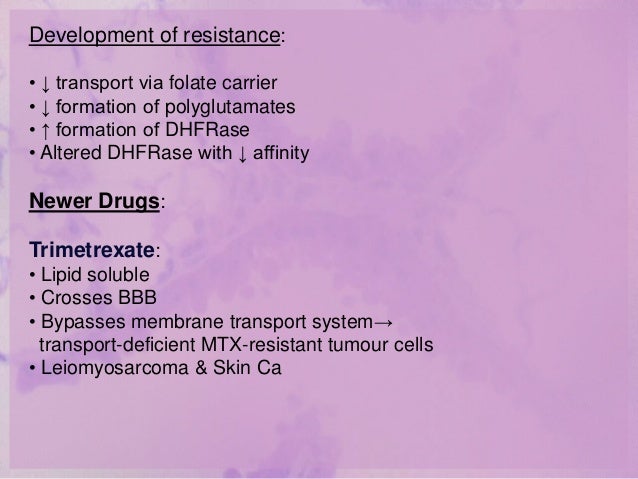 Development of resistance:

• ↓ transport via folate carrier
• ↓ formation of polyglutamates
• ↑ formation of DHFRase
• Altered DHFRase with ↓ affinity

Newer Drugs:

Trimetrexate:
• Lipid soluble
• Crosses BBB
• Bypasses membrane transport system→ transport-deficient MTX-resistant tumour cells
• Leiomyosarcoma & Skin Ca